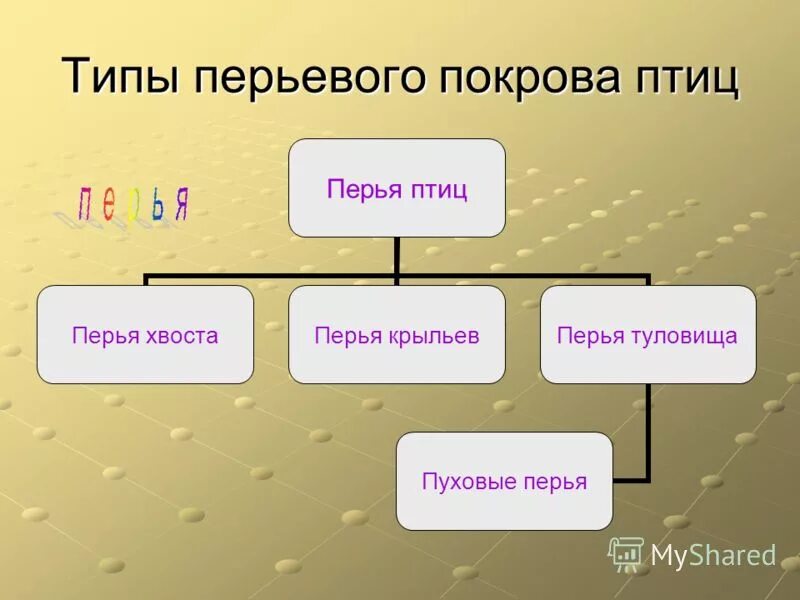 Типы перьевого покрова птиц

перья

Перья птиц

Перья хвоста

Перья крыльев

Перья туловища

Пуховые перья

MyShared